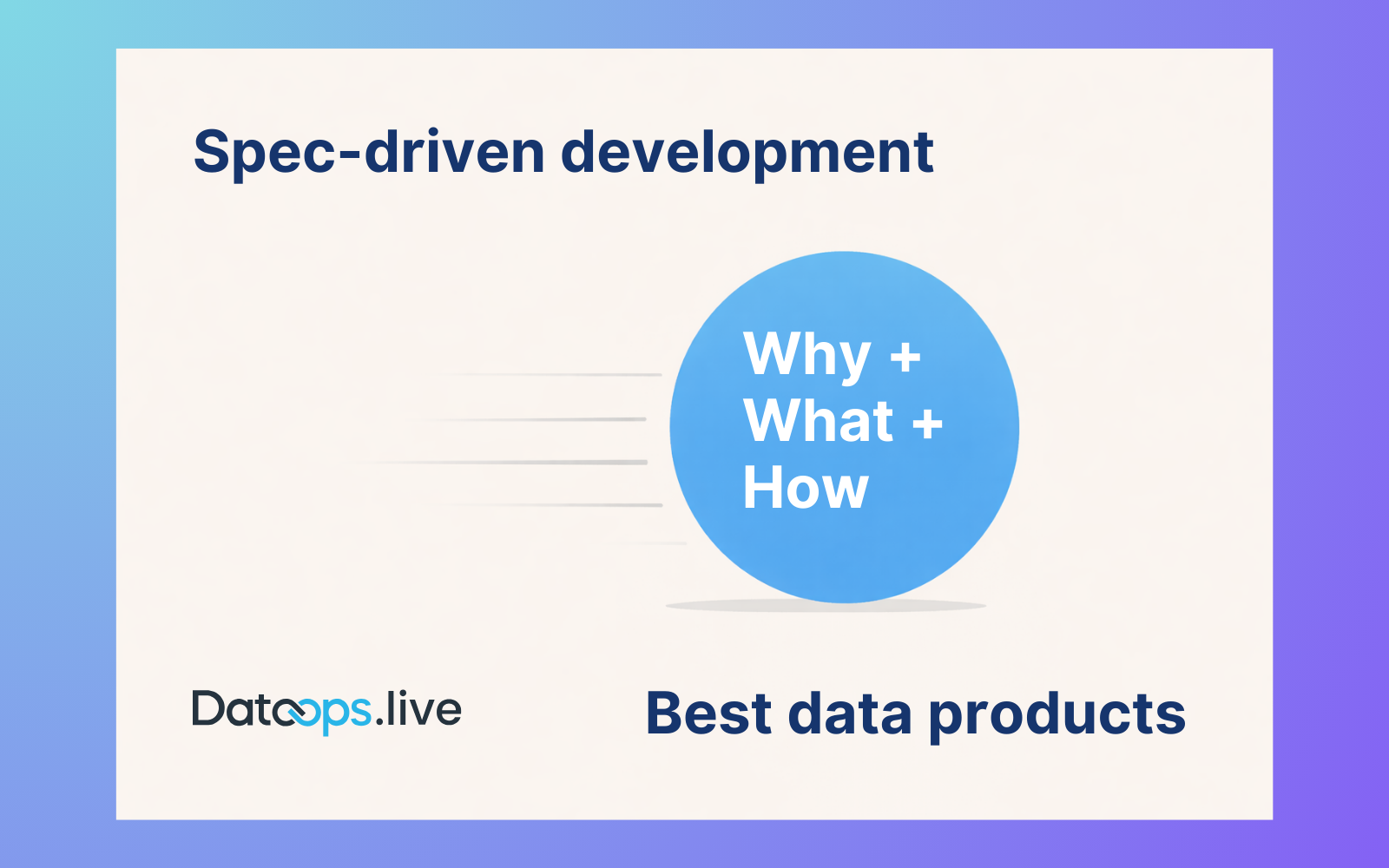 Spec-driven development

Why +
What +
How

DataOps.live

Best data products